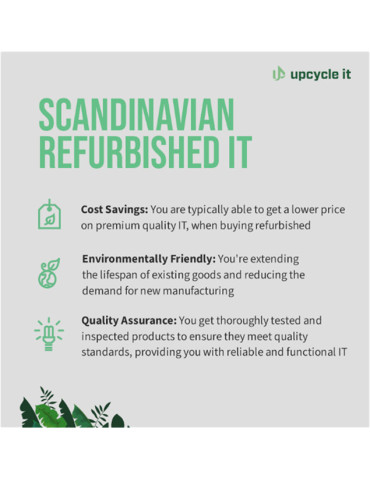 upcycle it

SCANDINAVIAN REFURBISHED IT

Cost Savings: You are typically able to get a lower price on premium quality IT, when buying refurbished

Environmentally Friendly: You're extending the lifespan of existing goods and reducing the demand for new manufacturing

Quality Assurance: You get thoroughly tested and inspected products to ensure they meet quality standards, providing you with reliable and functional IT